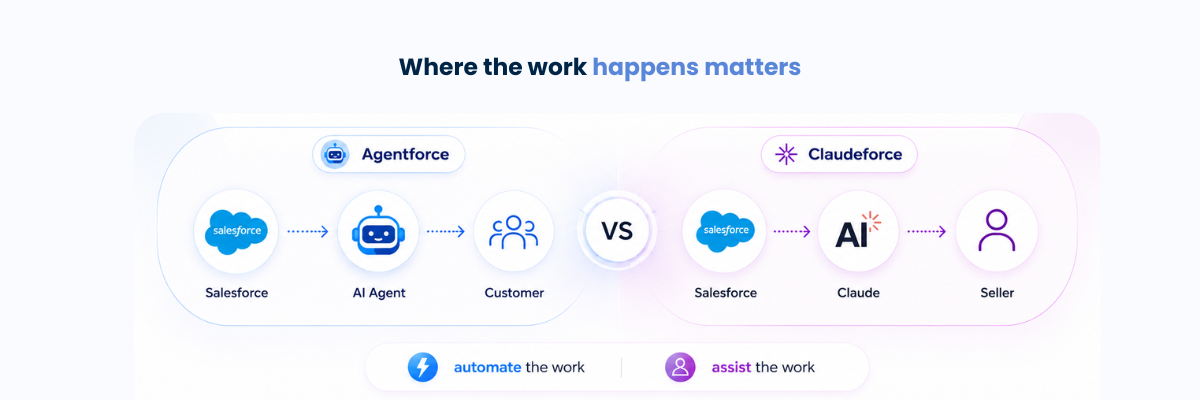 Where the work happens matters

Agentforce

salesforce

Salesforce

AI Agent

Customer

VS

Claudeforce

salesforce

Salesforce

AI

Claude

Seller

automate the work

assist the work